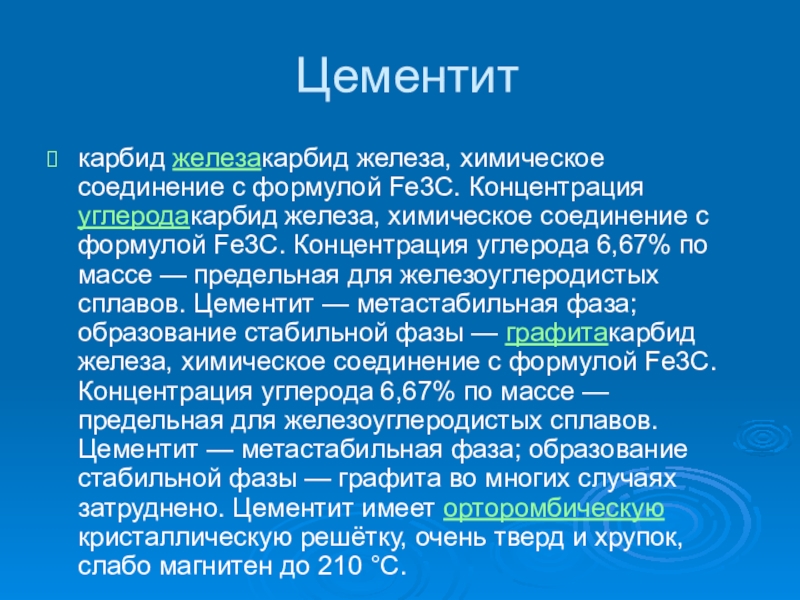 Цементит

карбид железакарбид железа, химическое соединение с формулой Fe3C. Концентрация углеродакарбид железа, химическое соединение с формулой Fe3C. Концентрация углерода 6,67% по массе — предельная для железоуглеродистых сплавов. Цементит — метастабильная фаза; образование стабильной фазы — графитакарбид железа, химическое соединение с формулой Fe3C. Концентрация углерода 6,67% по массе — предельная для железоуглеродистых сплавов. Цементит — метастабильная фаза; образование стабильной фазы — графита во многих случаях затруднено. Цементит имеет орторомбическую кристаллическую решётку, очень тверд и хрупок, слабо магнитен до 210 °C.